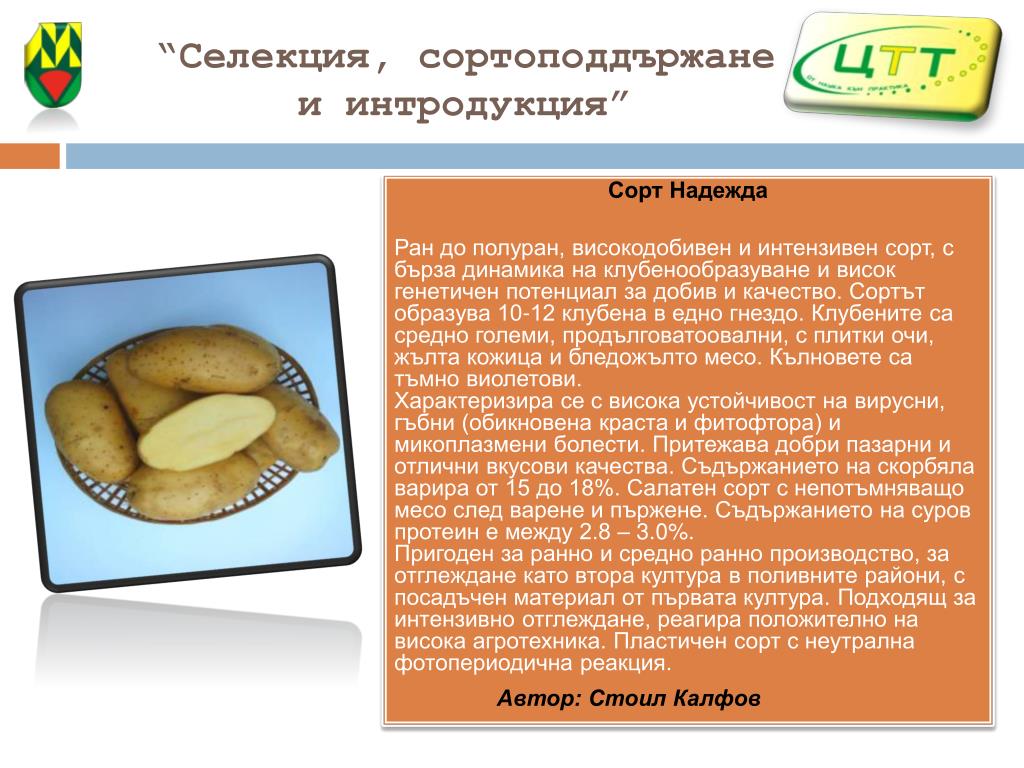 “Селекция, сортоподдържане и интродукция”

ЦТТ

ОТ НАУКА КЪМ ПРАКТИКА

Сорт Надежда

Ран до полуран, високодобивен и интензивен сорт, с бърза динамика на клубенообразуване и висок генетичен потенциал за добив и качество. Сортът образува 10-12 клубена в едно гнездо. Клубените са средно големи, продълговатоовални, с плитки очи, жълта кожица и бледожълто месо. Кълновете са тъмно виолетови.
Характеризира се с висока устойчивост на вирусни, гъбни (обикновена краста и фитофтора) и микоплазмени болести. Притежава добри пазарни и отлични вкусови качества. Съдържанието на скорбяла варира от 15 до 18%. Салатен сорт с непотъмняващо месо след варене и пържене. Съдържанието на суров протеин е между 2.8 – 3.0%.
Пригоден за ранно и средно ранно производство, за отглеждане като втора култура в поливните райони, с посадъчен материал от първата култура. Подходящ за интензивно отглеждане, реагира положително на висока агротехника. Пластичен сорт с неутрална фотопериодична реакция.

Автор: Стоил Калфов